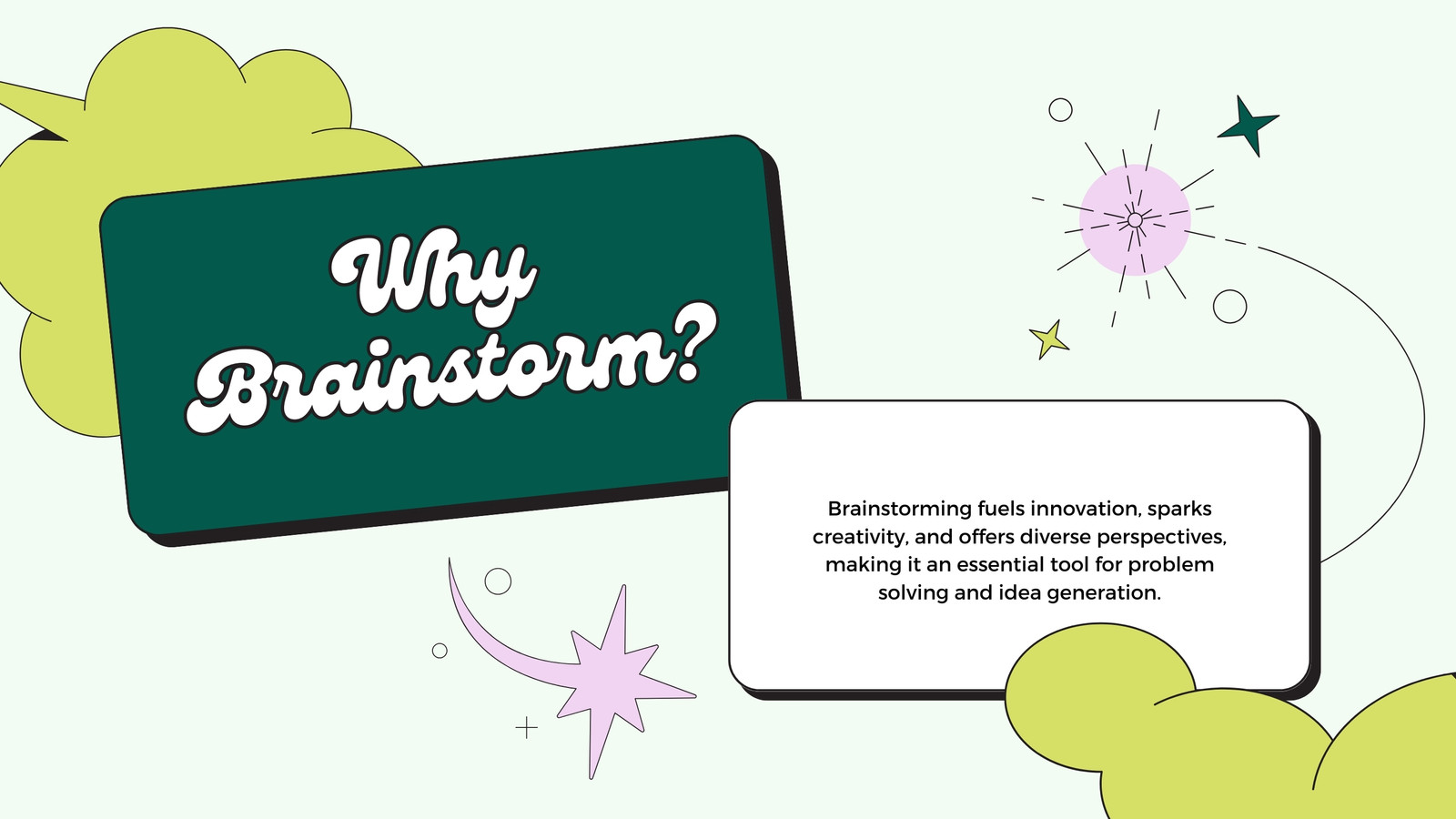 Why Brainstorm?

Brainstorming fuels innovation, sparks creativity, and offers diverse perspectives, making it an essential tool for problem solving and idea generation.